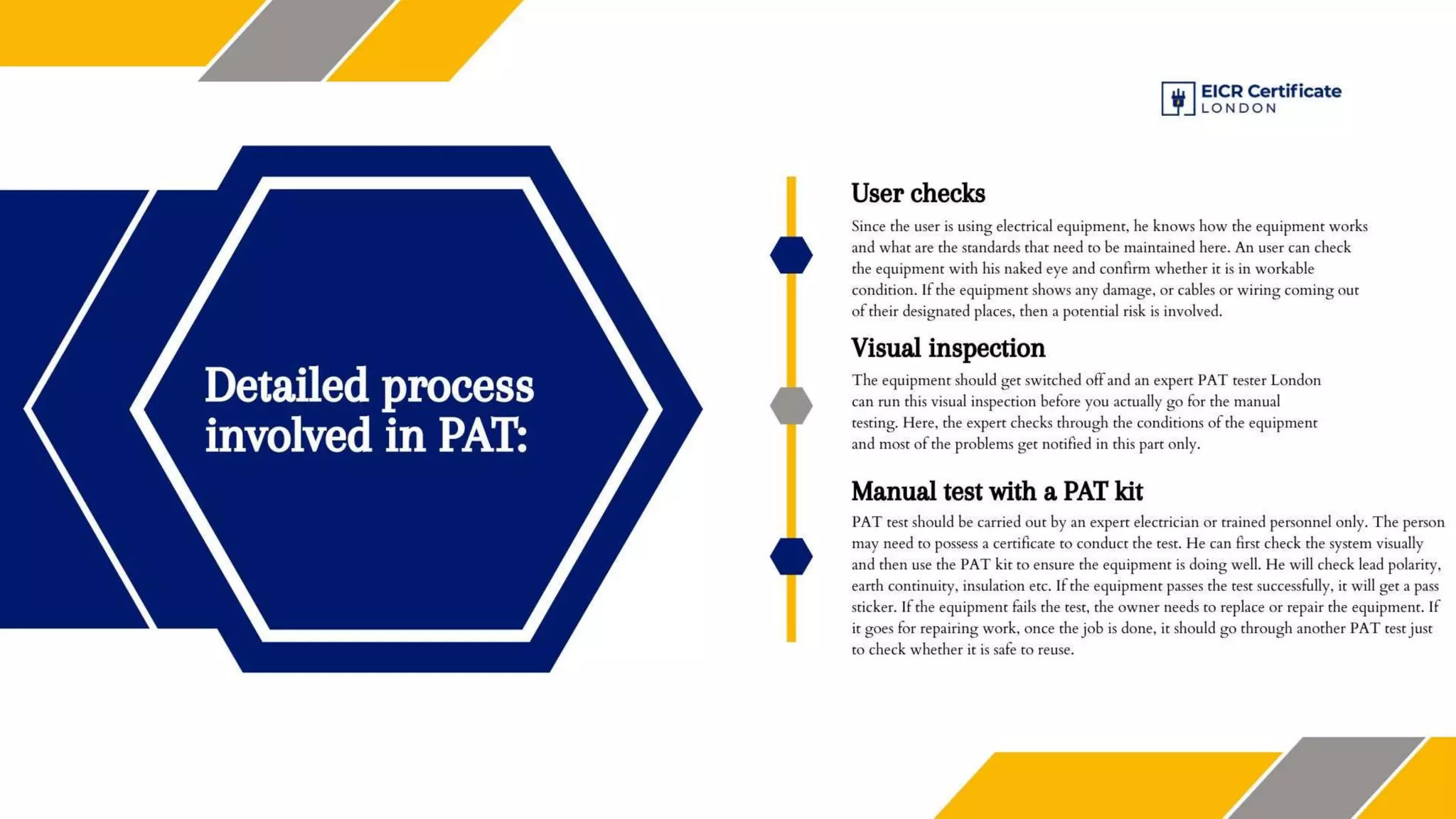 EICR Certificate
LONDON

Detailed process involved in PAT:

User checks

Since the user is using electrical equipment, he knows how the equipment works and what are the standards that need to be maintained here. An user can check the equipment with his naked eye and confirm whether it is in workable condition. If the equipment shows any damage, or cables or wiring coming out of their designated places, then a potential risk is involved.

Visual inspection

The equipment should get switched off and an expert PAT tester London can run this visual inspection before you actually go for the manual testing. Here, the expert checks through the conditions of the equipment and most of the problems get notified in this part only.

Manual test with a PAT kit

PAT test should be carried out by an expert electrician or trained personnel only. The person may need to possess a certificate to conduct the test. He can first check the system visually and then use the PAT kit to ensure the equipment is doing well. He will check lead polarity, earth continuity, insulation etc. If the equipment passes the test successfully, it will get a pass sticker. If the equipment fails the test, the owner needs to replace or repair the equipment. If it goes for repairing work, once the job is done, it should go through another PAT test just to check whether it is safe to reuse.